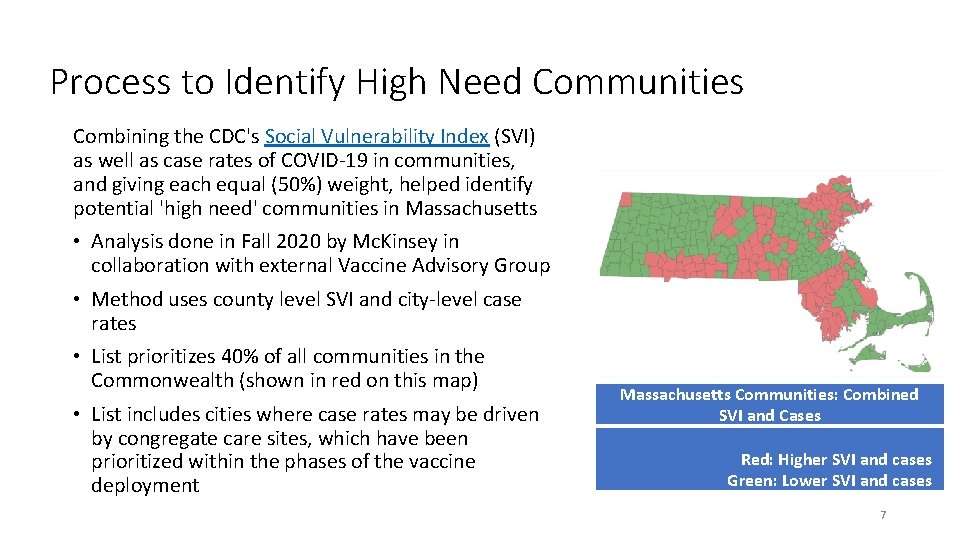 Process to Identify High Need Communities

Combining the CDC's Social Vulnerability Index (SVI) as well as case rates of COVID-19 in communities, and giving each equal (50%) weight, helped identify potential 'high need' communities in Massachusetts

• Analysis done in Fall 2020 by McKinsey in collaboration with external Vaccine Advisory Group

• Method uses county level SVI and city-level case rates

• List prioritizes 40% of all communities in the Commonwealth (shown in red on this map)

• List includes cities where case rates may be driven by congregate care sites, which have been prioritized within the phases of the vaccine deployment

Massachusetts Communities: Combined SVI and Cases

Red: Higher SVI and cases
Green: Lower SVI and cases

7